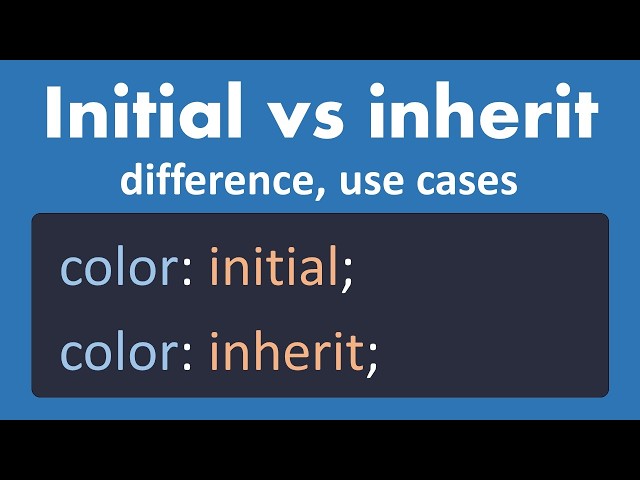 Initial vs inherit
difference, use cases

color: initial;

color: inherit;